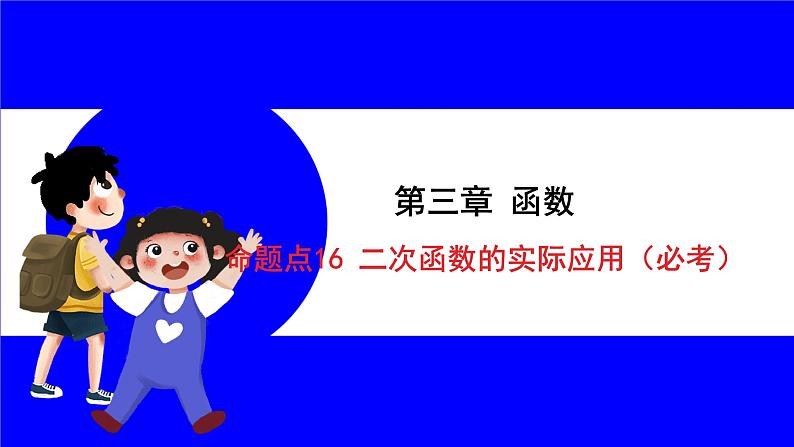 第三章 函数

命题点16 二次函数的实际应用（必考）